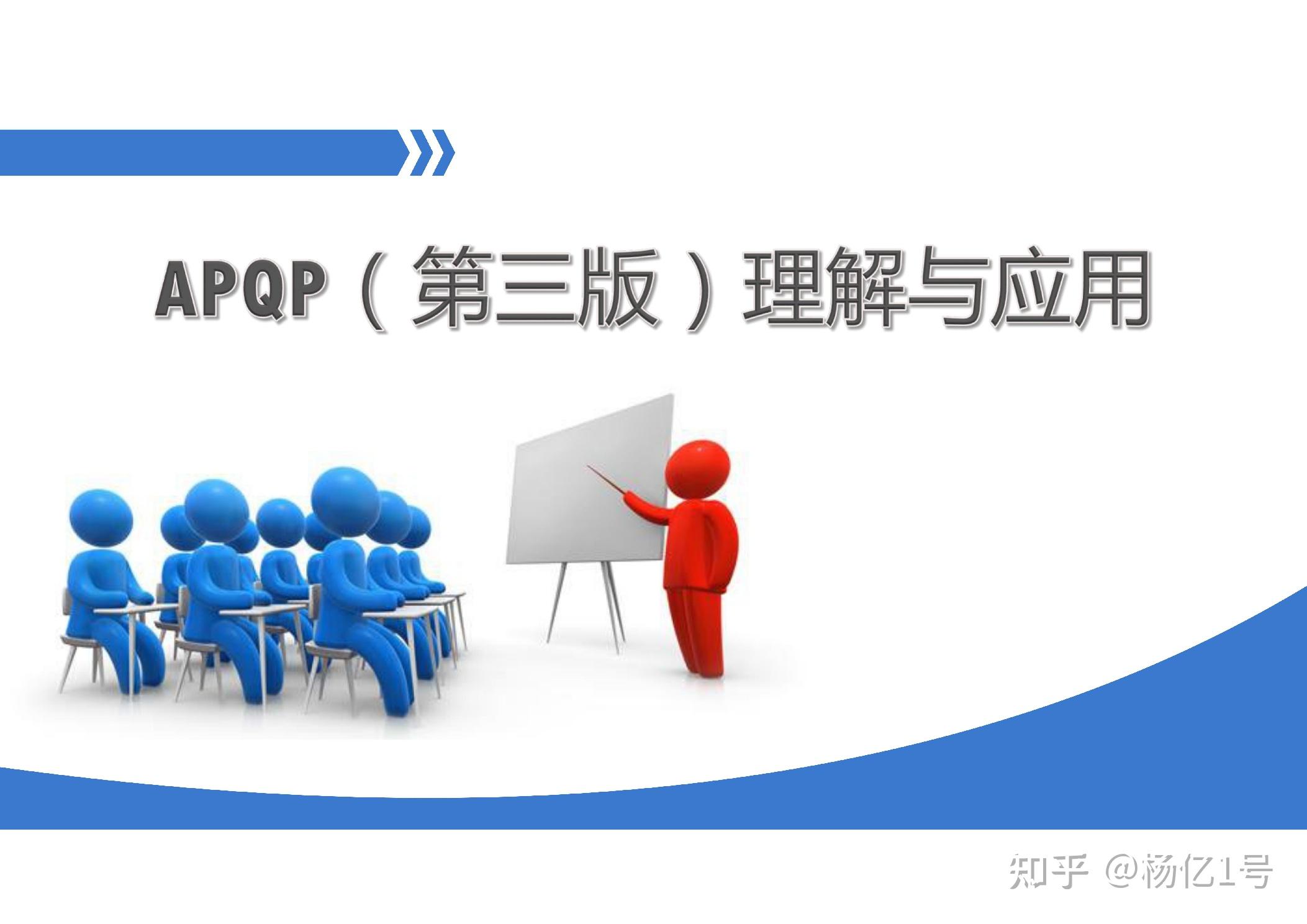 APQP（第三版）理解与应用

知乎 @杨亿1号